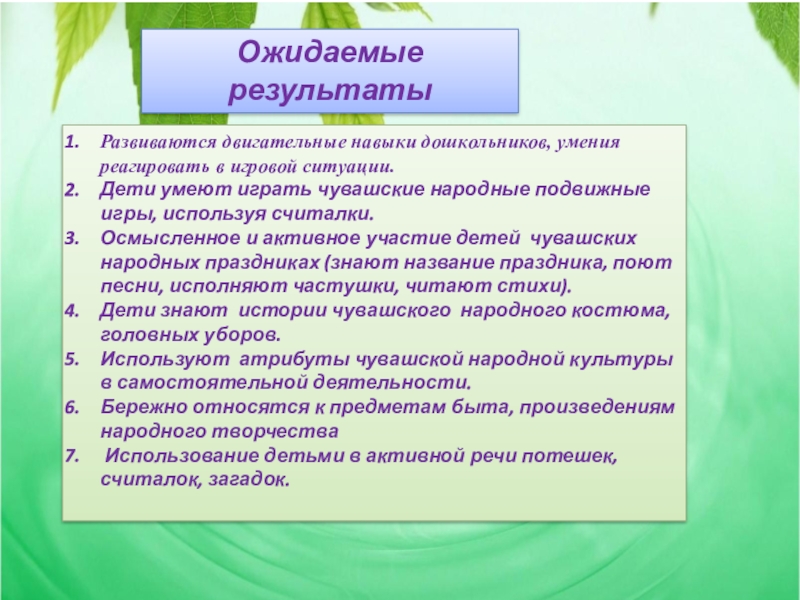 Ожидаемые результаты

1. Развиваются двигательные навыки дошкольников, умения реагировать в игровой ситуации.
2. Дети умеют играть чувашские народные подвижные игры, используя считалки.
3. Осмысленное и активное участие детей чувашских народных праздниках (знают название праздника, поют песни, исполняют частушки, читают стихи).
4. Дети знают истории чувашского народного костюма, головных уборов.
5. Используют атрибуты чувашской народной культуры в самостоятельной деятельности.
6. Бережно относятся к предметам быта, произведениям народного творчества
7. Использование детьми в активной речи потешек, считалок, загадок.